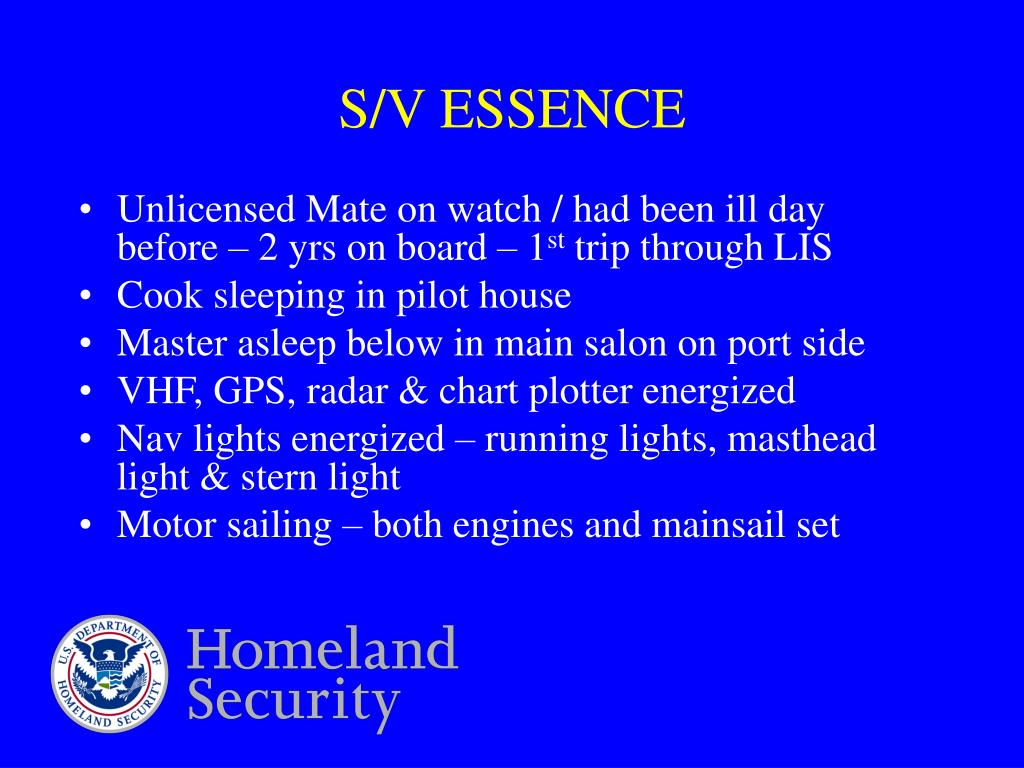 S/V ESSENCE

• Unlicensed Mate on watch / had been ill day before – 2 yrs on board – 1$^{st}$ trip through LIS
• Cook sleeping in pilot house
• Master asleep below in main salon on port side
• VHF, GPS, radar & chart plotter energized
• Nav lights energized – running lights, masthead light & stern light
• Motor sailing – both engines and mainsail set

U.S. DEPARTMENT OF HOMELAND SECURITY

Homeland Security